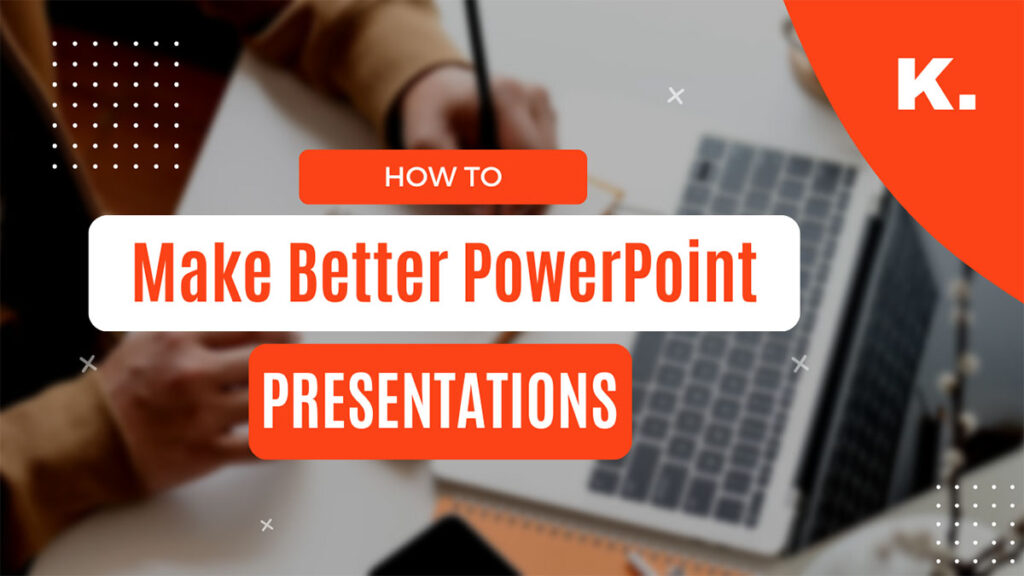 K.

HOW TO

Make Better PowerPoint

PRESENTATIONS